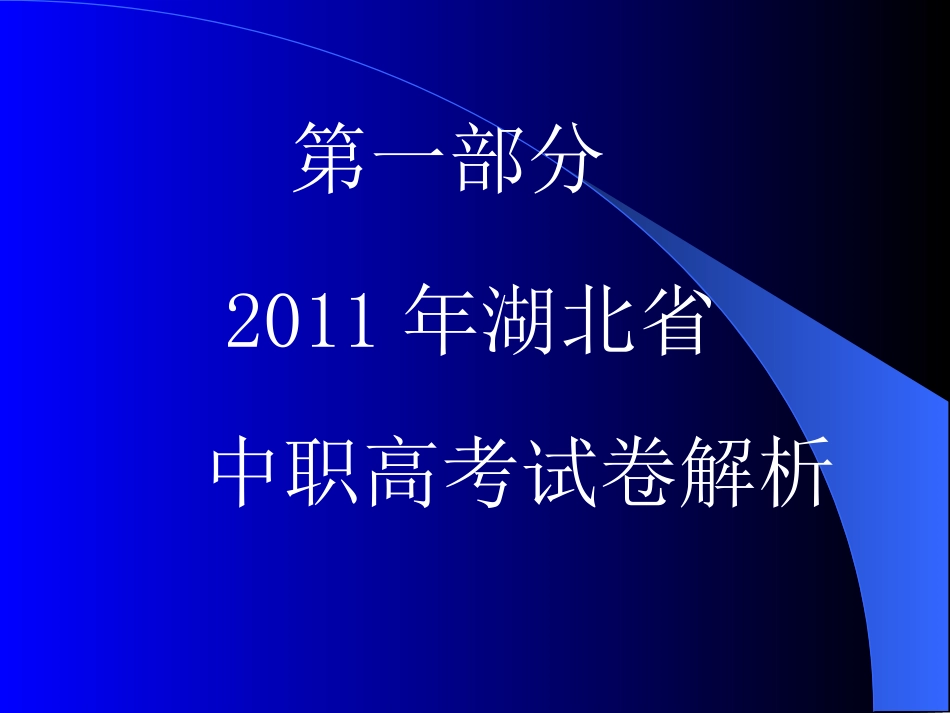 第一部分

2011 年湖北省

中职高考试卷解析